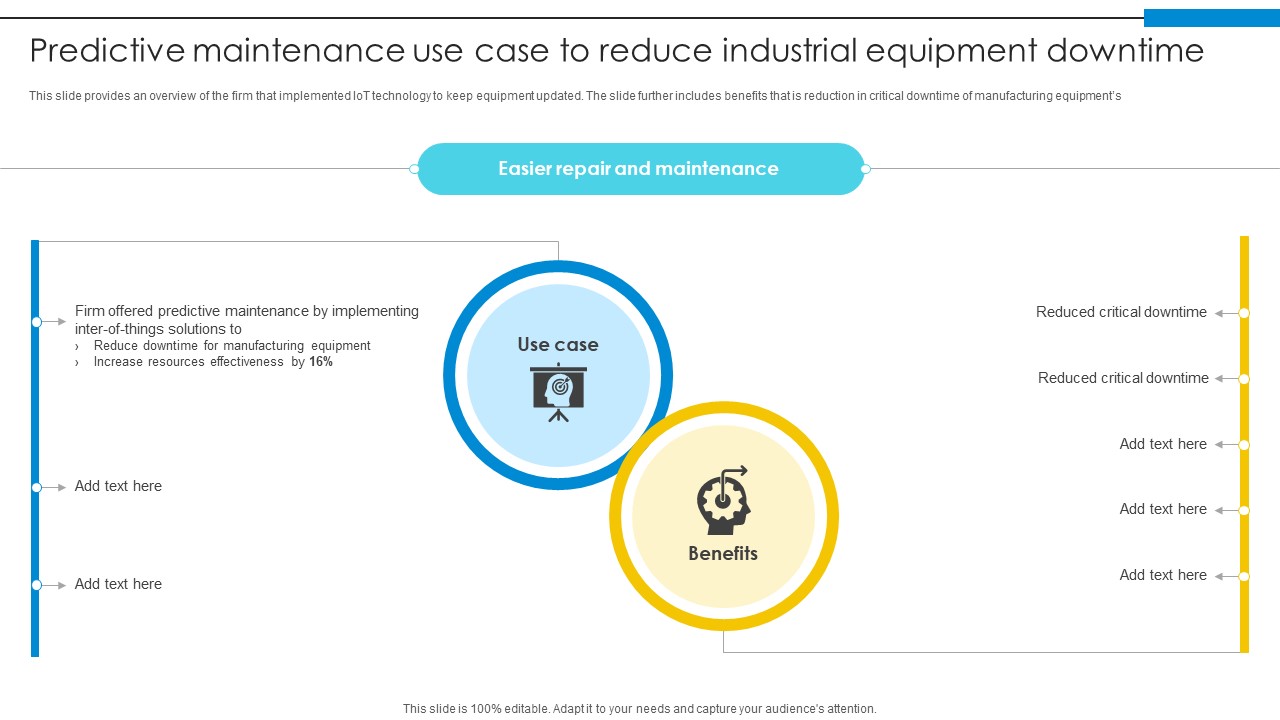 Predictive maintenance use case to reduce industrial equipment downtime

This slide provides an overview of the firm that implemented IoT technology to keep equipment updated. The slide further includes benefits that is reduction in critical downtime of manufacturing equipment's

Easier repair and maintenance

Firm offered predictive maintenance by implementing inter-of-things solutions to
› Reduce downtime for manufacturing equipment
› Increase resources effectiveness by 16%

Add text here

Add text here

Use case

Benefits

Reduced critical downtime

Reduced critical downtime

Add text here

Add text here

Add text here

This slide is 100% editable. Adapt it to your needs and capture your audience's attention.